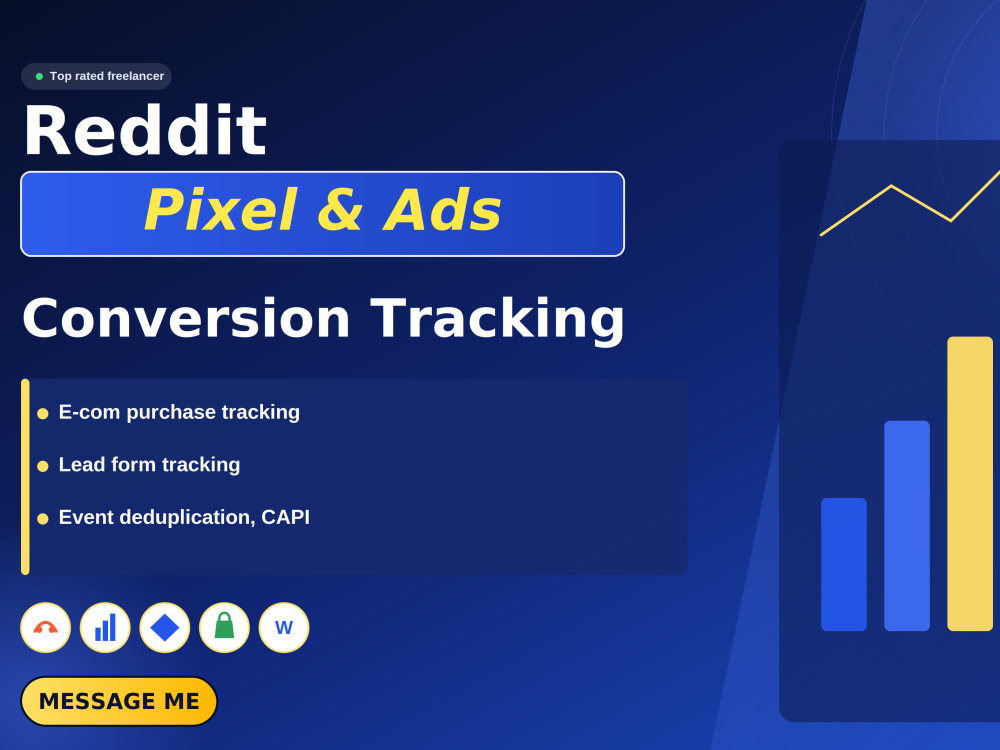 Top rated freelancer

Reddit

Pixel & Ads

Conversion Tracking

E-com purchase tracking

Lead form tracking

Event deduplication, CAPI

W

MESSAGE ME